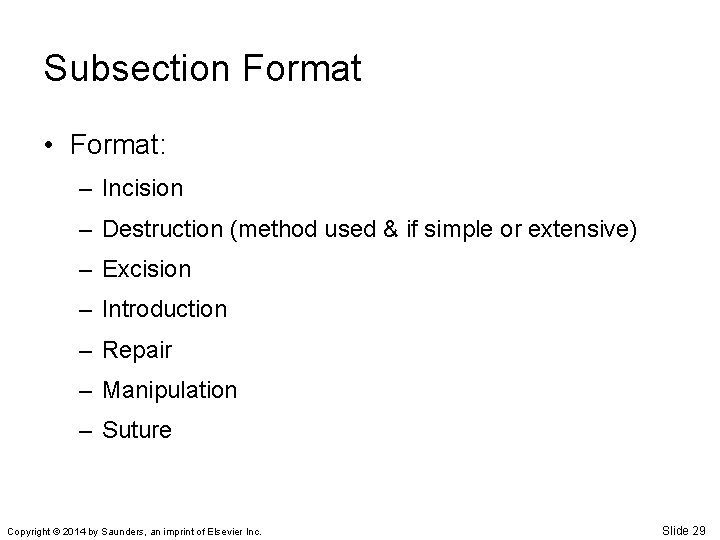 Subsection Format

• Format:

– Incision

– Destruction (method used & if simple or extensive)

– Excision

– Introduction

– Repair

– Manipulation

– Suture

Copyright © 2014 by Saunders, an imprint of Elsevier Inc.

Slide 29